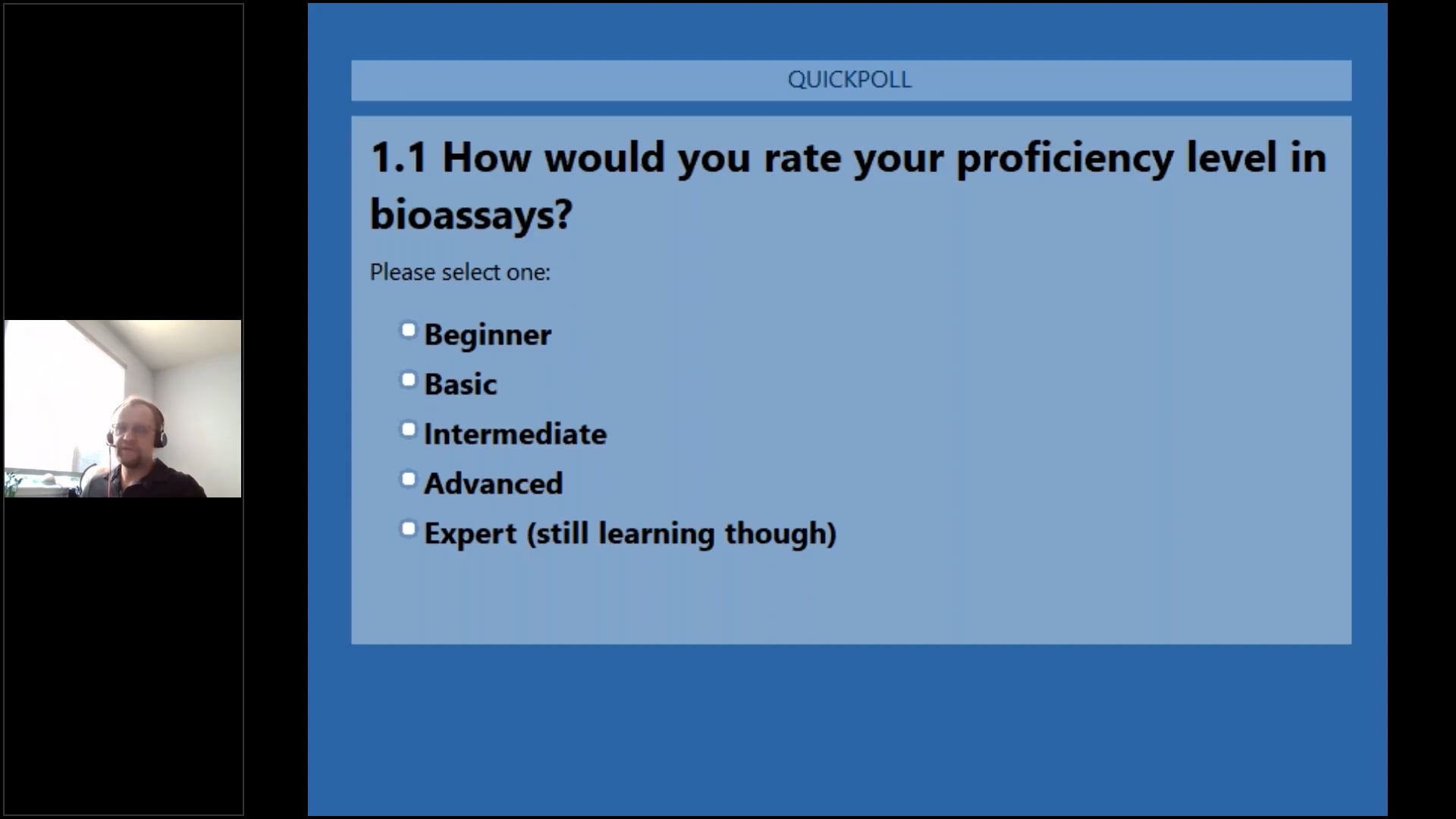 QUICKPOLL

1.1 How would you rate your proficiency level in bioassays?

Please select one:

Beginner
Basic
Intermediate
Advanced
Expert (still learning though)